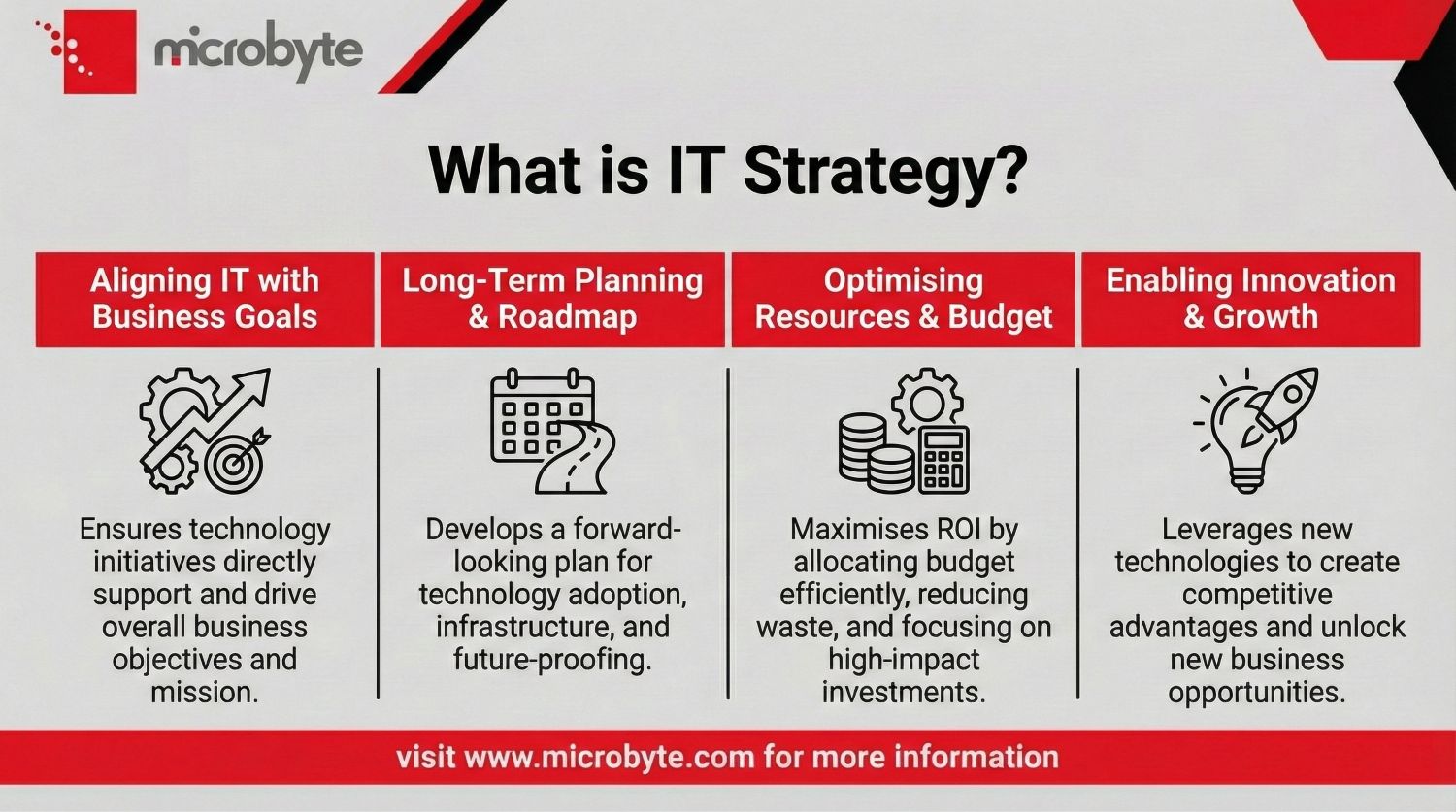 microbyte

What is IT Strategy?

Aligning IT with Business Goals

Ensures technology initiatives directly support and drive overall business objectives and mission.

Long-Term Planning & Roadmap

Develops a forward-looking plan for technology adoption, infrastructure, and future-proofing.

Optimising Resources & Budget

Maximises ROI by allocating budget efficiently, reducing waste, and focusing on high-impact investments.

Enabling Innovation & Growth

Leverages new technologies to create competitive advantages and unlock new business opportunities.

visit www.microbyte.com for more information